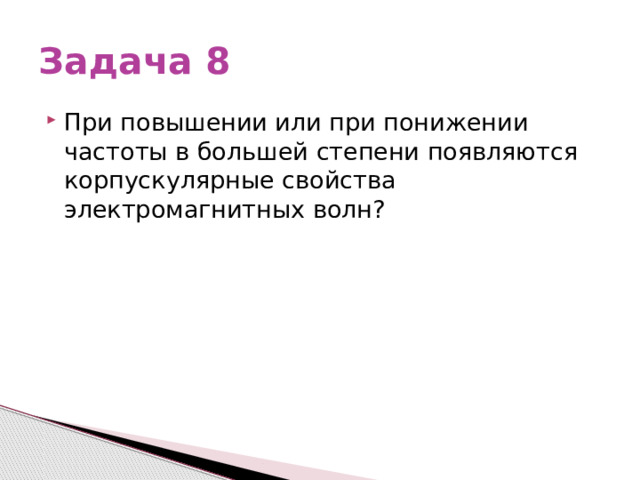 Задача 8

При повышении или при понижении частоты в большей степени появляются корпускулярные свойства электромагнитных волн?